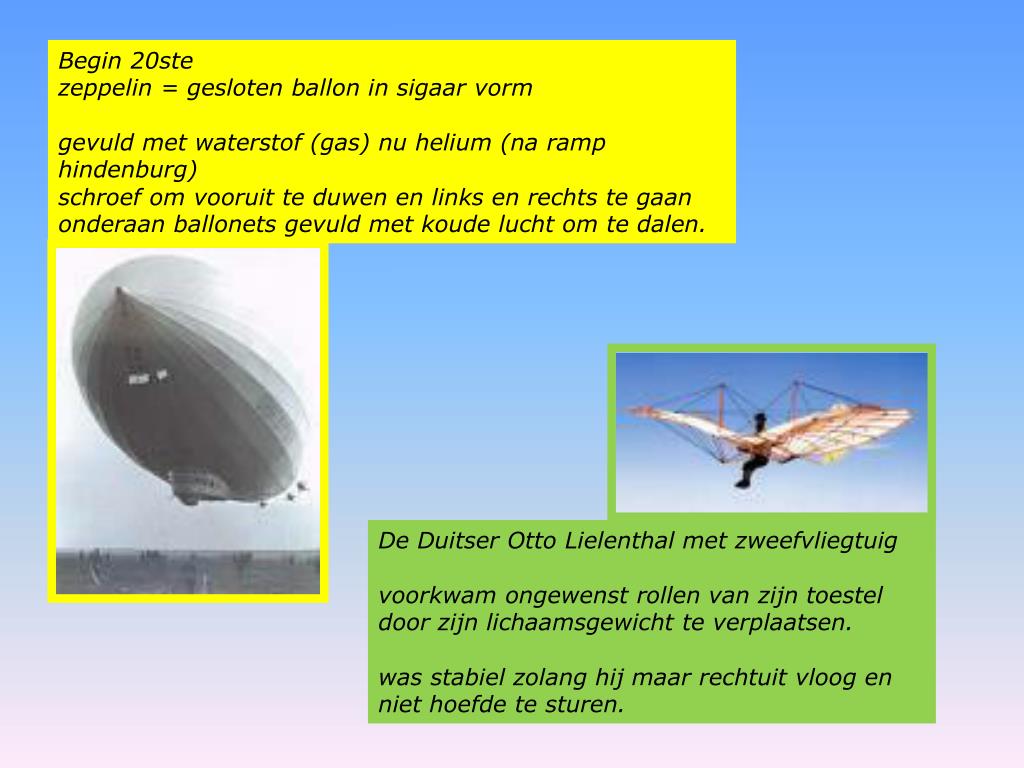 Begin 20ste
zeppelin = gesloten ballon in sigaar vorm

gevuld met waterstof (gas) nu helium (na ramp hindenburg)
schroef om vooruit te duwen en links en rechts te gaan
onderaan ballonets gevuld met koude lucht om te dalen.

De Duitser Otto Lielenthal met zweefvliegtuig

voorkwam ongewenst rollen van zijn toestel door zijn lichaamsgewicht te verplaatsen.

was stabiel zolang hij maar rechtuit vloog en niet hoefde te sturen.